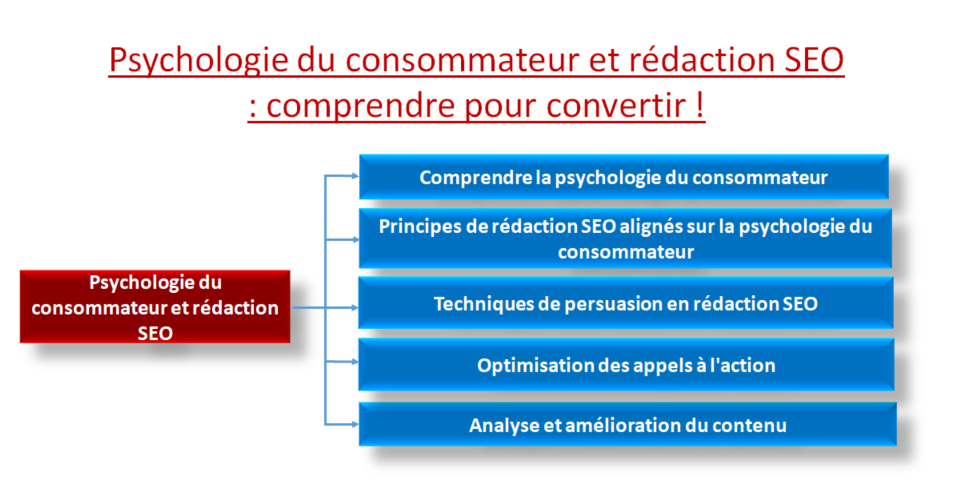 Psychologie du consommateur et rédaction SEO : comprendre pour convertir !

Psychologie du consommateur et rédaction SEO

Comprendre la psychologie du consommateur

Principes de rédaction SEO alignés sur la psychologie du consommateur

Techniques de persuasion en rédaction SEO

Optimisation des appels à l'action

Analyse et amélioration du contenu